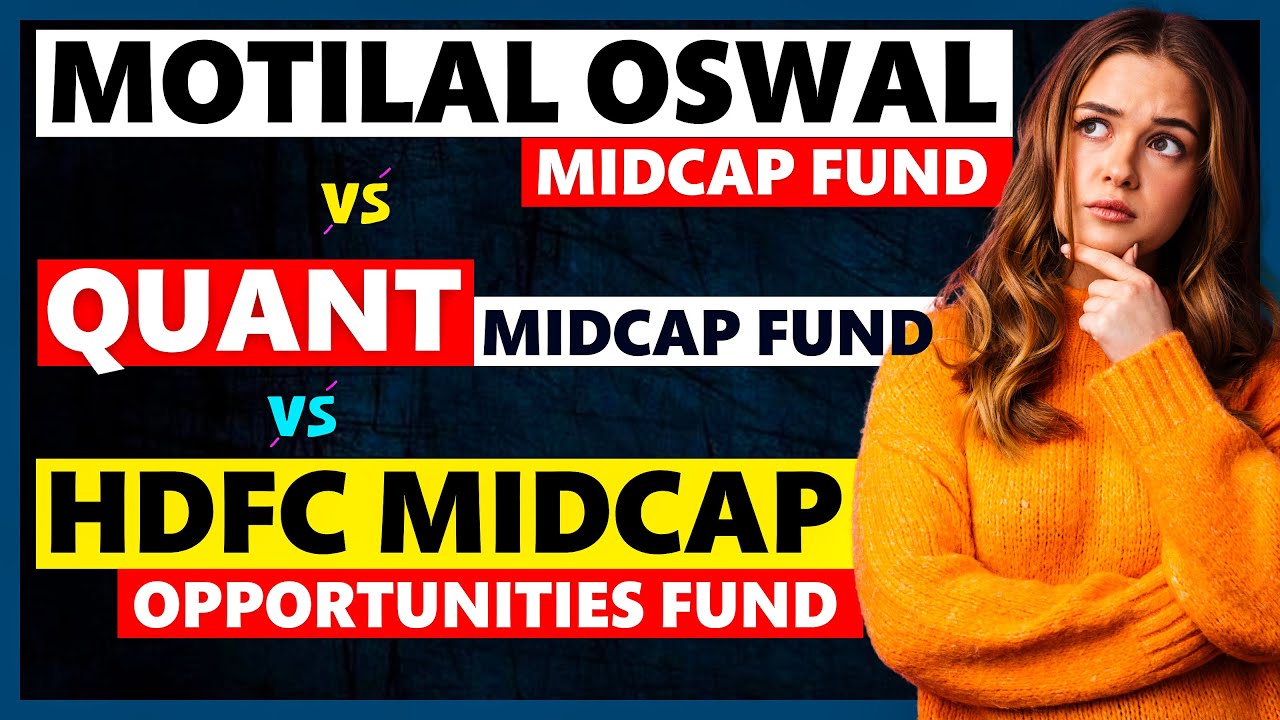 MOTILAL OSWAL
MIDCAP FUND
VS
QUANT MIDCAP FUND
VS
HDFC MIDCAP
OPPORTUNITIES FUND